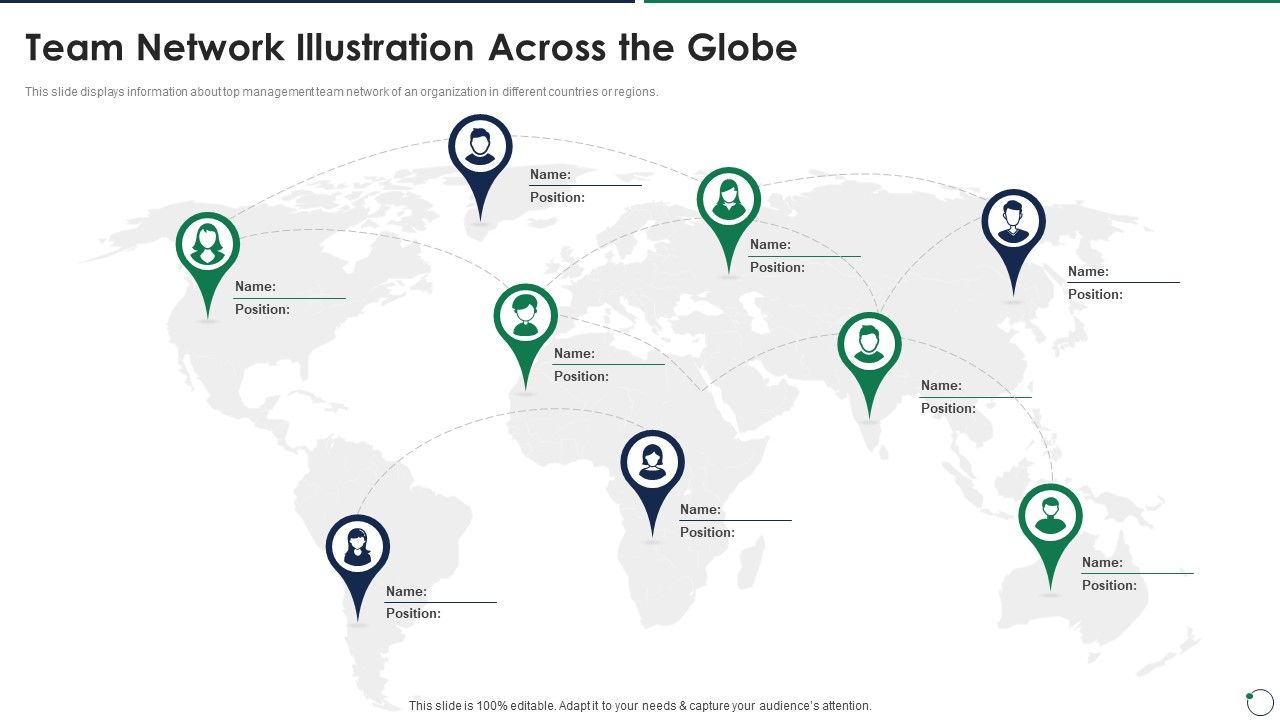 Team Network Illustration Across the Globe

This slide displays information about top management team network of an organization in different countries or regions.

Name:
Position:

Name:
Position:

Name:
Position:

Name:
Position:

Name:
Position:

Name:
Position:

Name:
Position:

Name:
Position:

Name:
Position:

This slide is 100% editable. Adapt it to your needs & capture your audience's attention.